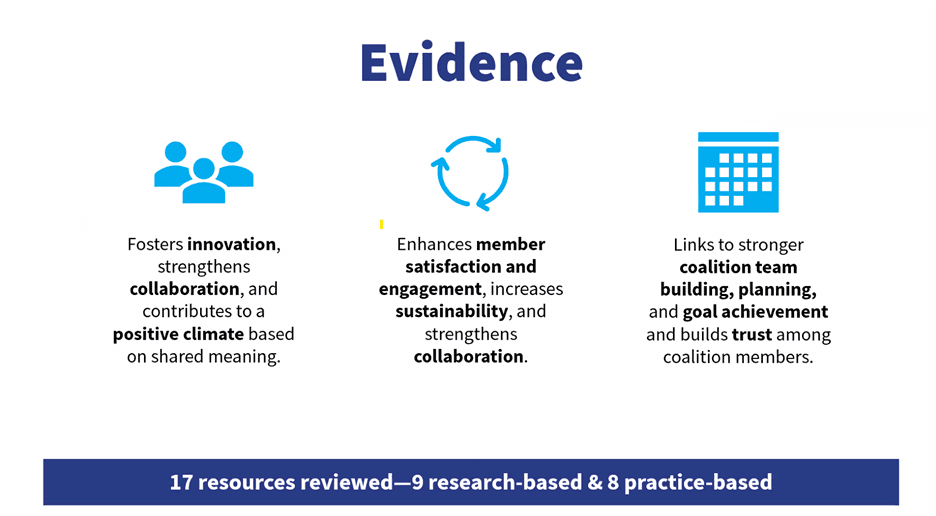 Evidence

Fosters innovation, strengthens collaboration, and contributes to a positive climate based on shared meaning.

Enhances member satisfaction and engagement, increases sustainability, and strengthens collaboration.

Links to stronger coalition team building, planning, and goal achievement and builds trust among coalition members.

17 resources reviewed—9 research-based & 8 practice-based